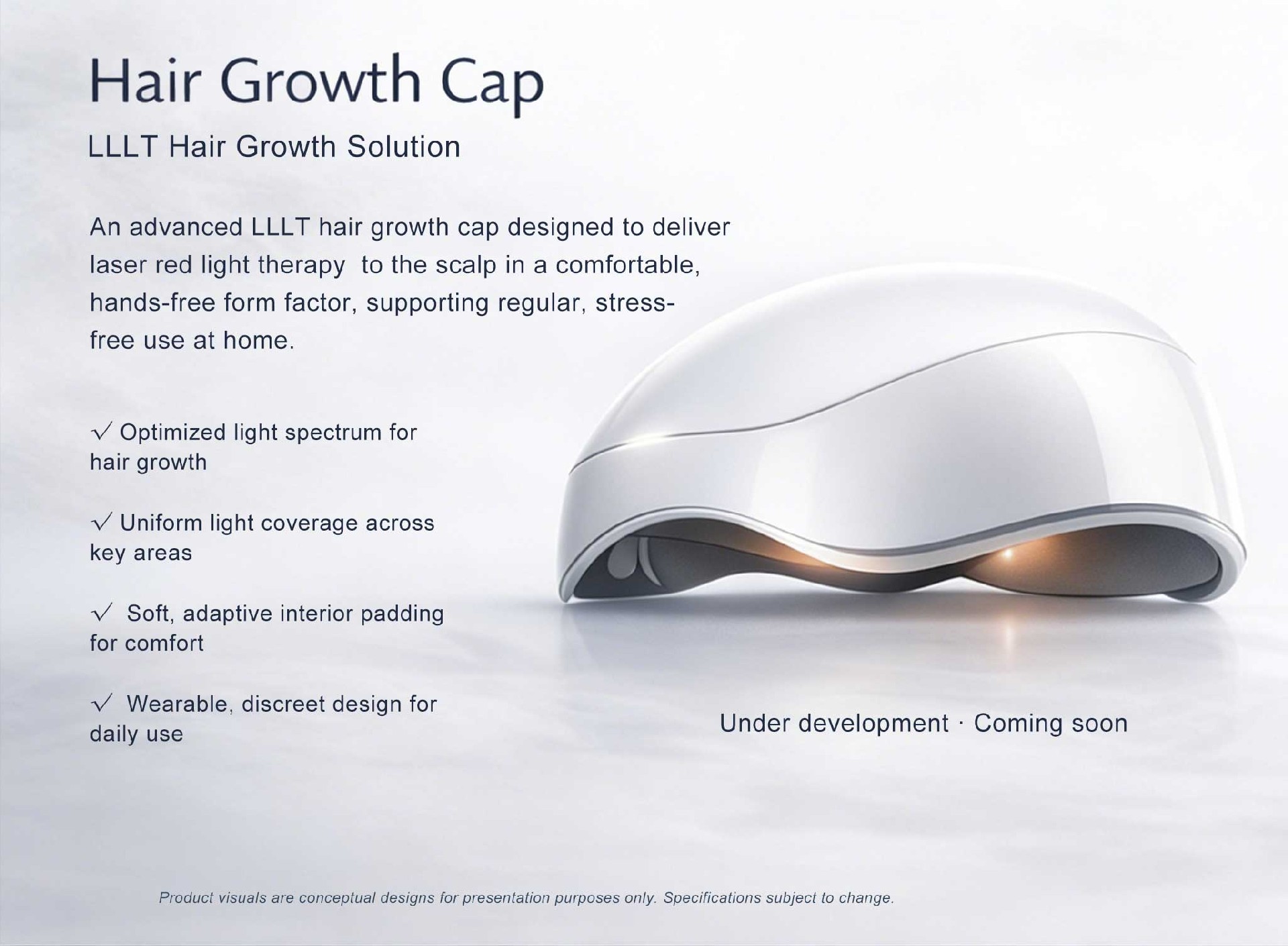 Hair Growth Cap

LLLT Hair Growth Solution

An advanced LLLT hair growth cap designed to deliver laser red light therapy  to the scalp in a comfortable, hands-free form factor, supporting regular, stress-free use at home.

√ Optimized light spectrum for hair growth

√ Uniform light coverage across key areas

√  Soft, adaptive interior padding for comfort

√  Wearable, discreet design for daily use

Under development · Coming soon

Product visuals are conceptual designs for presentation purposes only. Specifications subject to change.